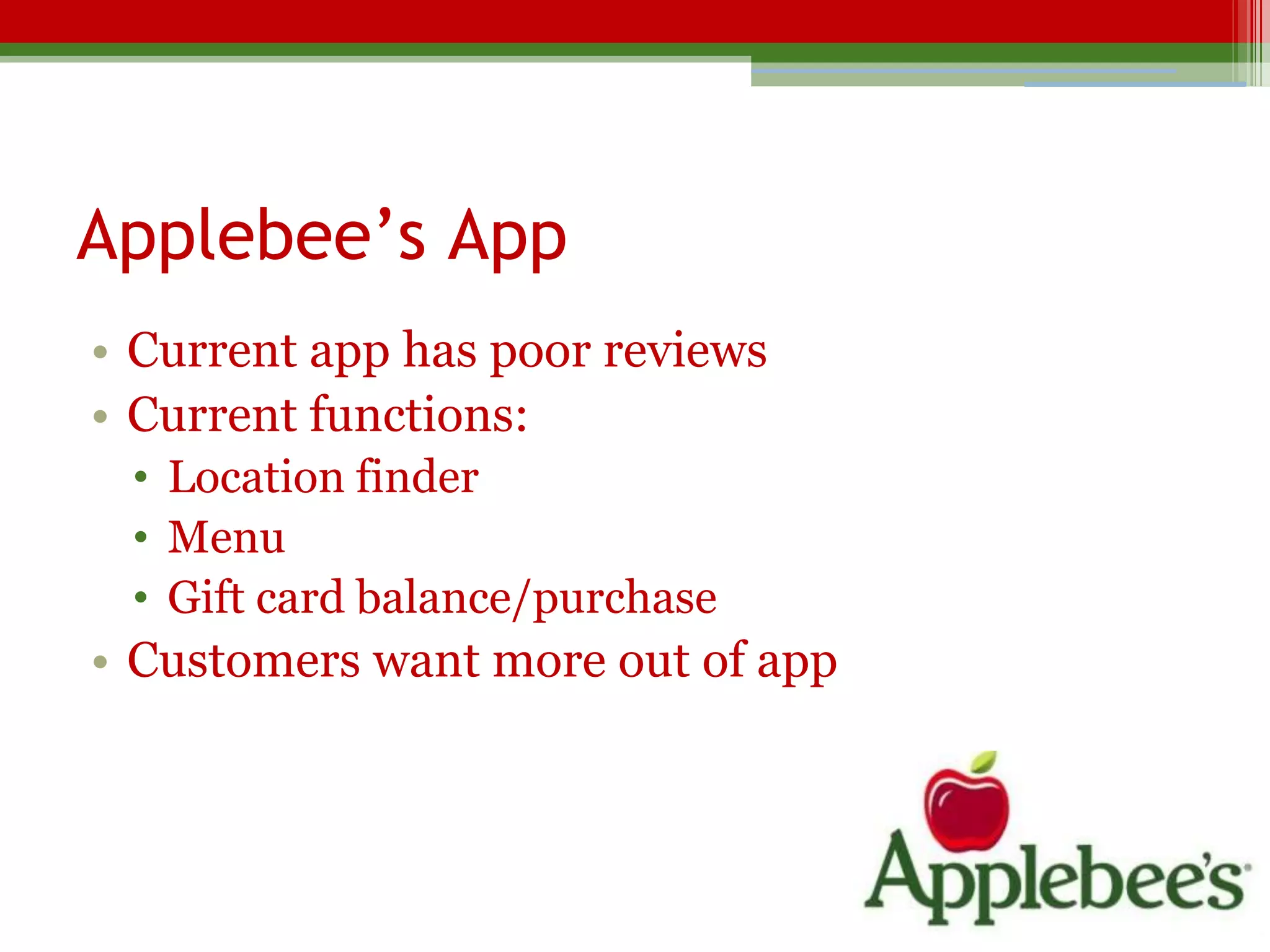 Applebee’s App

• Current app has poor reviews
• Current functions:
  • Location finder
  • Menu
  • Gift card balance/purchase
• Customers want more out of app

Applebee's